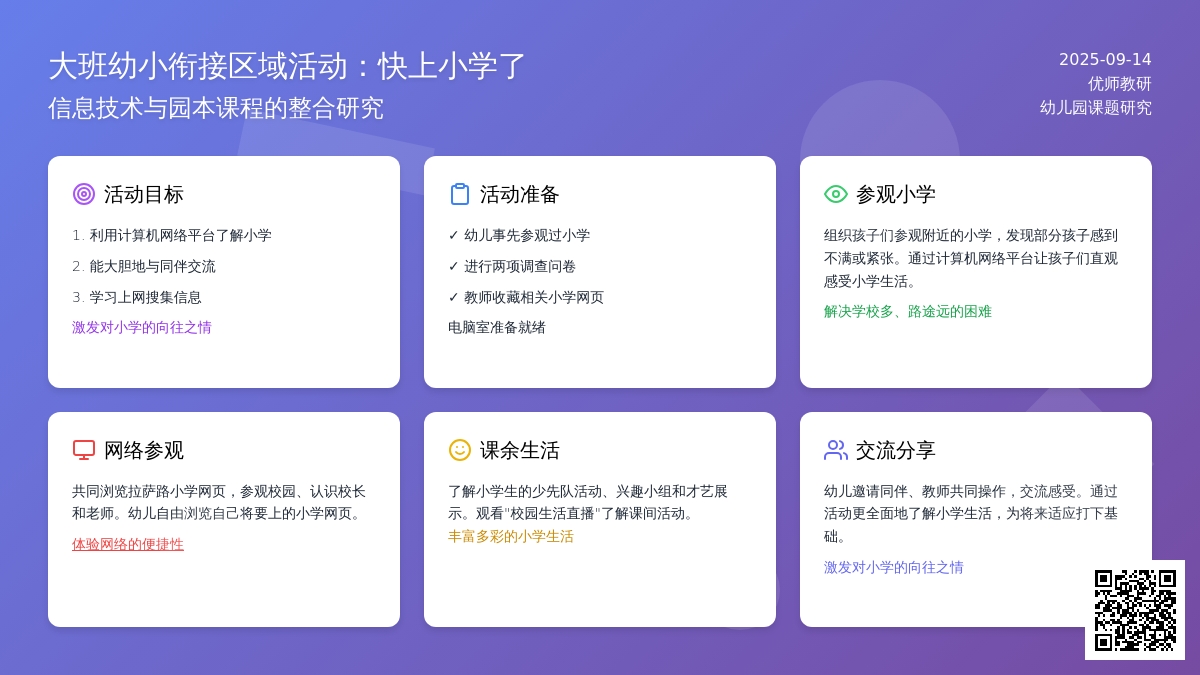 大班幼小衔接区域活动：快上小学了
信息技术与园本课程的整合研究

2025-09-14
优师教研
幼儿园课题研究

活动目标
1. 利用计算机网络平台了解小学
2. 能大胆地与同伴交流
3. 学习上网搜集信息
激发对小学的向往之情

活动准备
✓ 幼儿事先参观过小学
✓ 进行两项调查问卷
✓ 教师收藏相关小学网页
电脑室准备就绪

参观小学
组织孩子们参观附近的小学，发现部分孩子感到不满或紧张。通过计算机网络平台让孩子们直观感受小学生活。
解决学校多、路途远的困难

网络参观
共同浏览拉萨路小学网页，参观校园、认识校长和老师。幼儿自由浏览自己将要上的小学网页。
体验网络的便捷性

课余生活
了解小学生的少先队活动、兴趣小组和才艺展示。观看"校园生活直播"了解课间活动。
丰富多彩的小学生活

交流分享
幼儿邀请同伴、教师共同操作，交流感受。通过活动更全面地了解小学生活，为将来适应打下基础。
激发对小学的向往之情